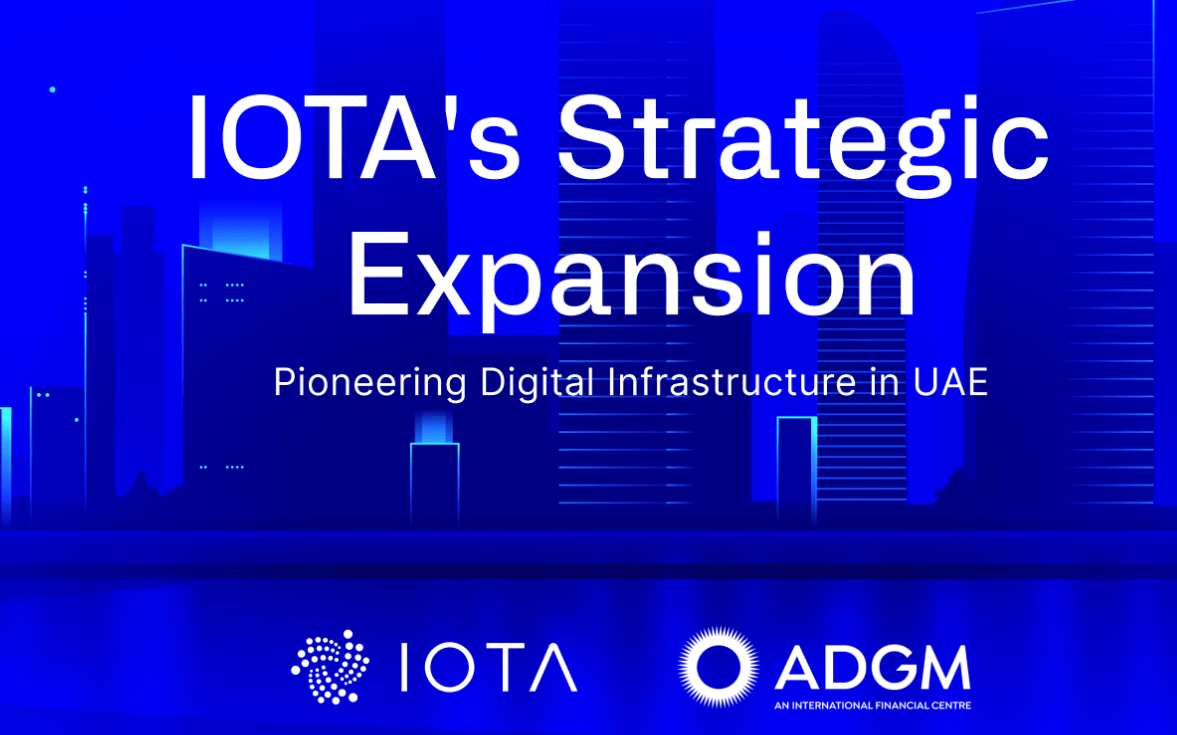 IOTA's Strategic Expansion

Pioneering Digital Infrastructure in UAE

IOTA

ADGM
AN INTERNATIONAL FINANCIAL CENTRE